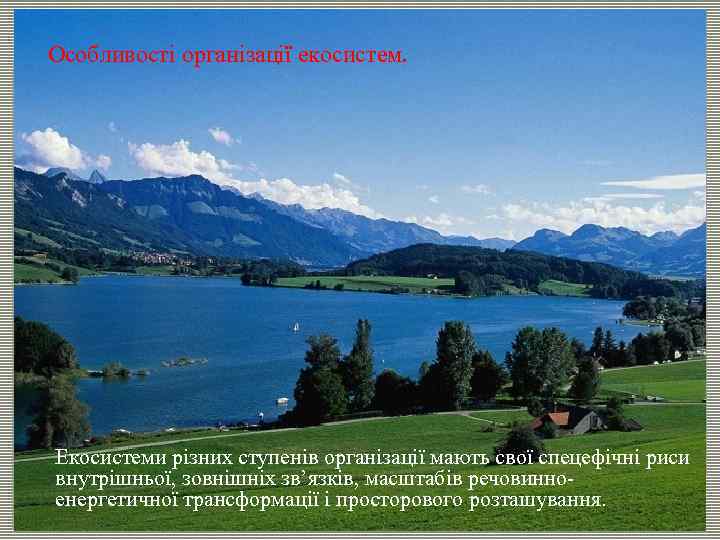 Особливості організації екосистем.

Екосистеми різних ступенів організації мають свої спецефічні риси внутрішньої, зовнішніх зв’язків, масштабів речовинно-енергетичної трансформації і просторового розташування.